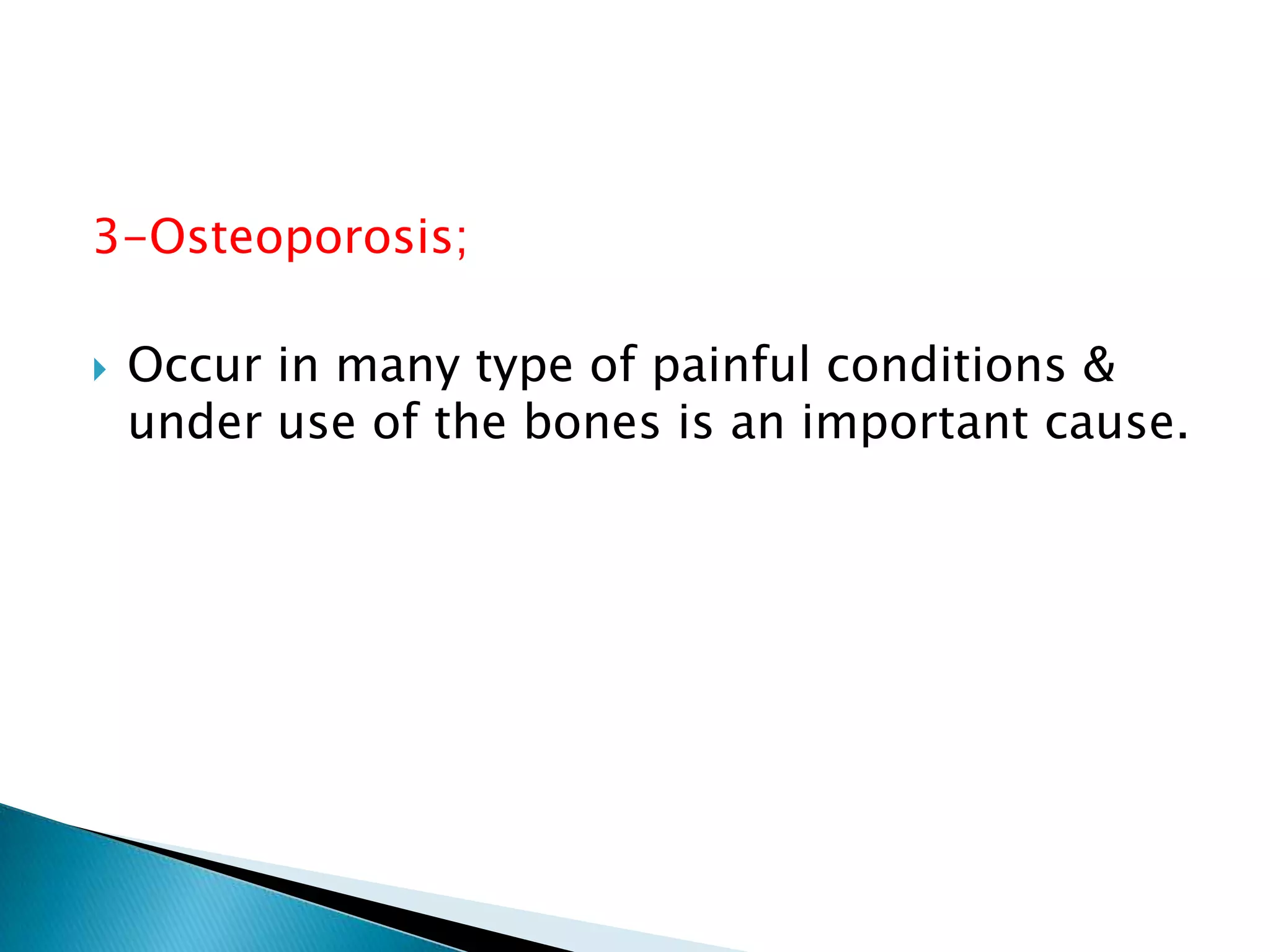 3-Osteoporosis;

Occur in many type of painful conditions & under use of the bones is an important cause.